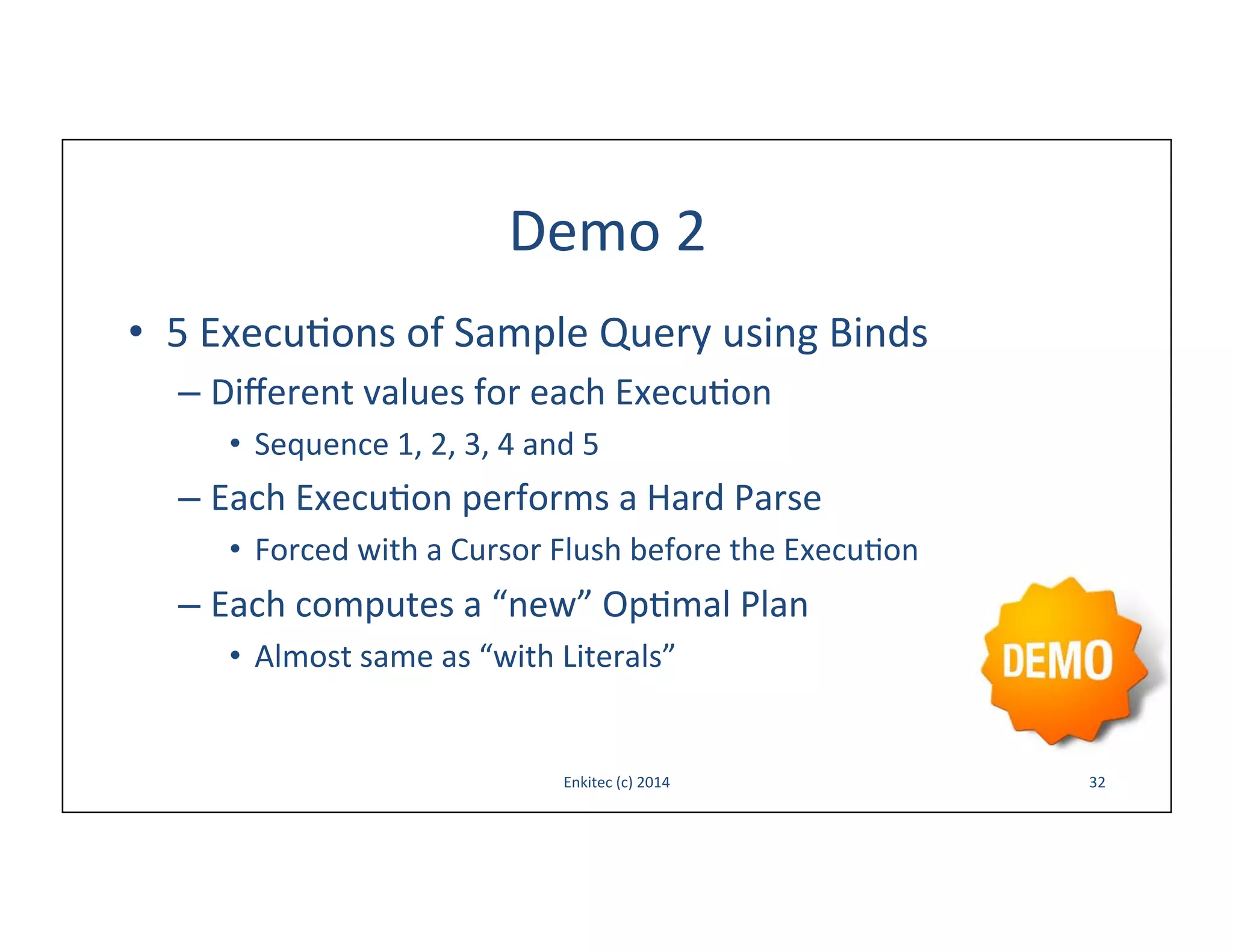 Demo 2

• 5 Executions of Sample Query using Binds
– Different values for each Execution
• Sequence 1, 2, 3, 4 and 5
– Each Execution performs a Hard Parse
• Forced with a Cursor Flush before the Execution
– Each computes a "new" Optimal Plan
• Almost same as "with Literals"

DEMO

Enkitec (c) 2014

32